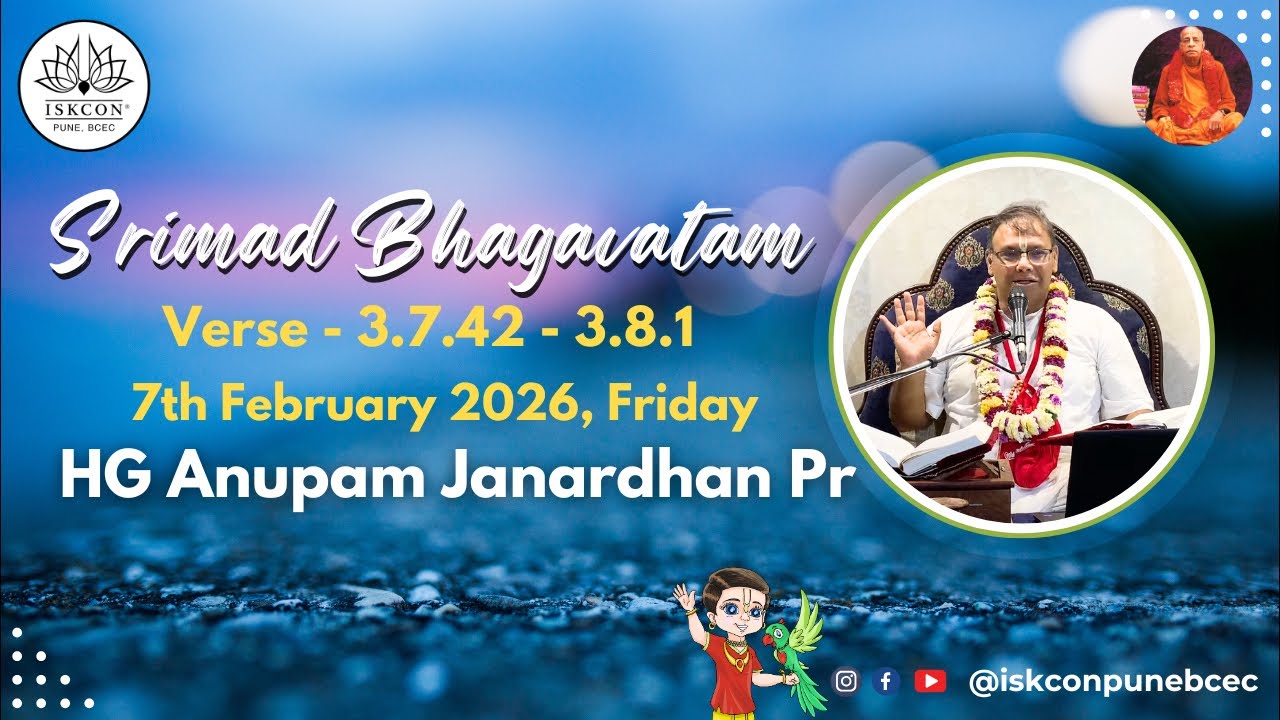 ISKCON®
PUNE, BCEC

Srimad Bhagavatam
Verse - 3.7.42 - 3.8.1
7th February 2026, Friday
HG Anupam Janardhan Pr

@iskconpunebcec